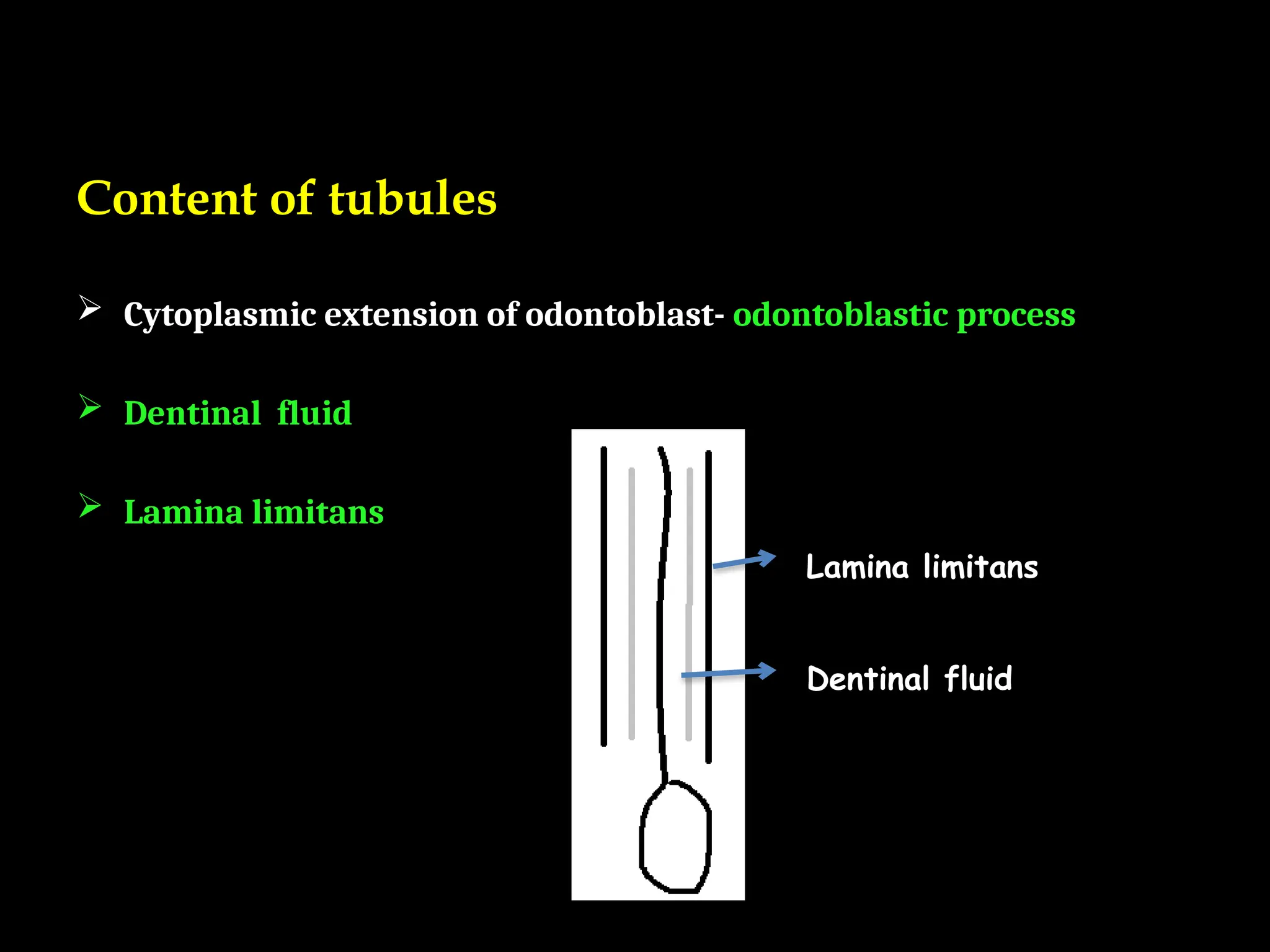 Content of tubules

➢ Cytoplasmic extension of odontoblast- odontoblastic process

➢ Dentinal fluid

➢ Lamina limitans

Lamina limitans

Dentinal fluid